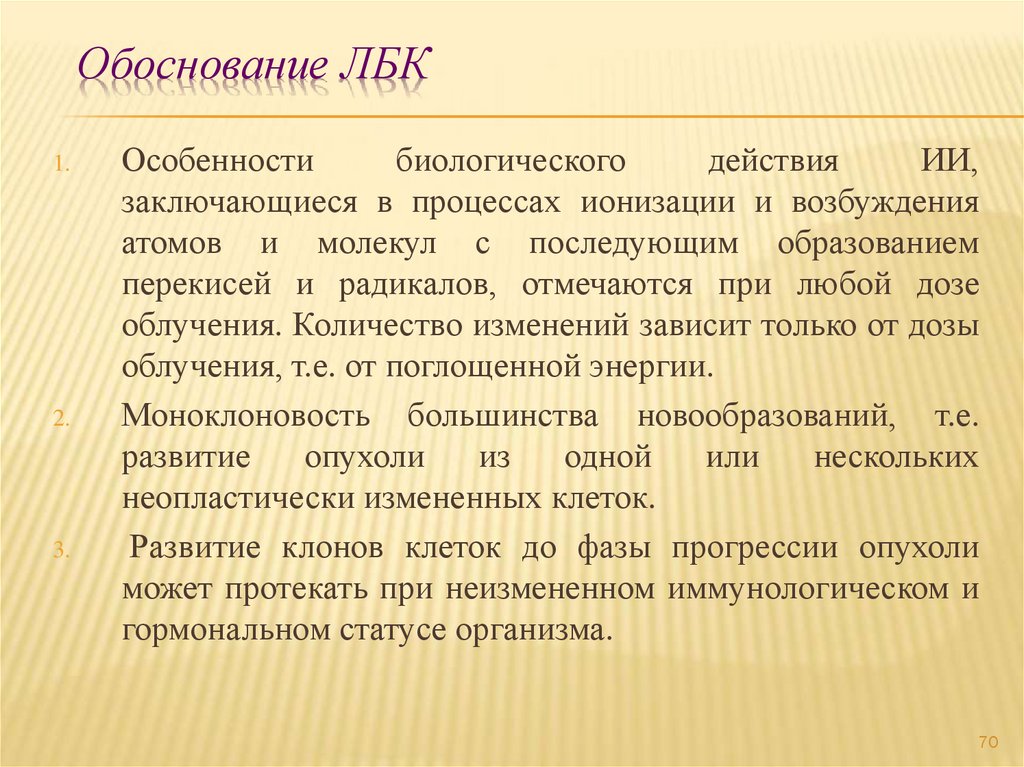 Обоснование ЛБК

1. Особенности биологического действия ИИ, заключающиеся в процессах ионизации и возбуждения атомов и молекул с последующим образованием перекисей и радикалов, отмечаются при любой дозе облучения. Количество изменений зависит только от дозы облучения, т.е. от поглощенной энергии.

2. Моноклоновость большинства новообразований, т.е. развитие опухоли из одной или нескольких неопластически измененных клеток.

3. Развитие клонов клеток до фазы прогрессии опухоли может протекать при неизмененном иммунологическом и гормональном статусе организма.

70